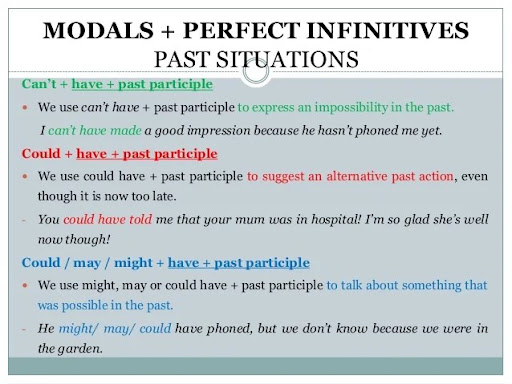 MODALS + PERFECT INFINITIVES
PAST SITUATIONS

Can't + have + past participle

• We use can't have + past participle to express an impossibility in the past.

I can't have made a good impression because he hasn't phoned me yet.

Could + have + past participle

• We use could have + past participle to suggest an alternative past action, even though it is now too late.

- You could have told me that your mum was in hospital! I'm so glad she's well now though!

Could / may / might + have + past participle

• We use might, may or could have + past participle to talk about something that was possible in the past.

- He might/ may/ could have phoned, but we don't know because we were in the garden.